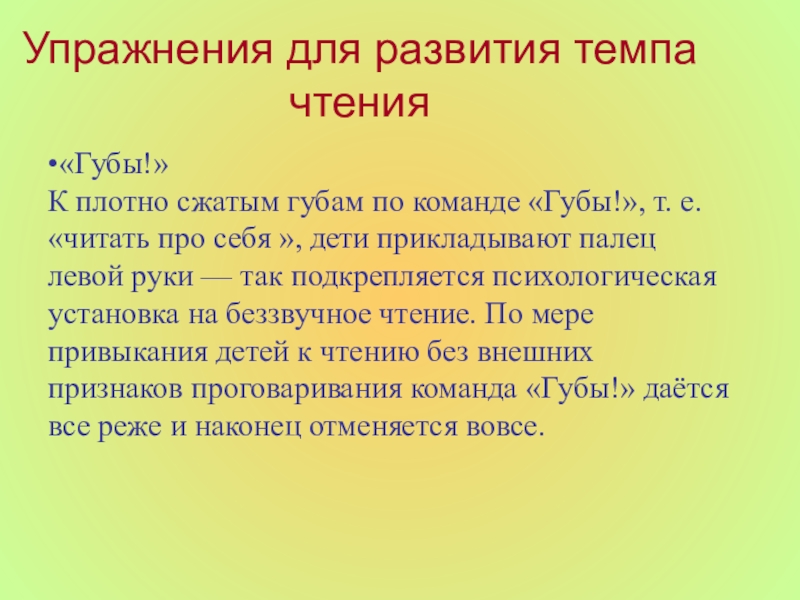 Упражнения для развития темпа чтения

•«Губы!»
К плотно сжатым губам по команде «Губы!», т. е. «читать про себя », дети прикладывают палец левой руки — так подкрепляется психологическая установка на беззвучное чтение. По мере привыкания детей к чтению без внешних признаков проговаривания команда «Губы!» даётся все реже и наконец отменяется вовсе.